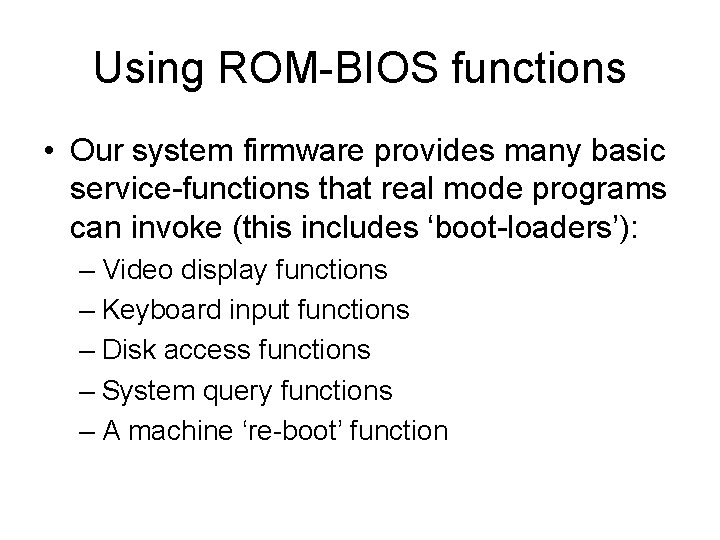 Using ROM-BIOS functions

• Our system firmware provides many basic service-functions that real mode programs can invoke (this includes ‘boot-loaders’):

– Video display functions
– Keyboard input functions
– Disk access functions
– System query functions
– A machine ‘re-boot’ function